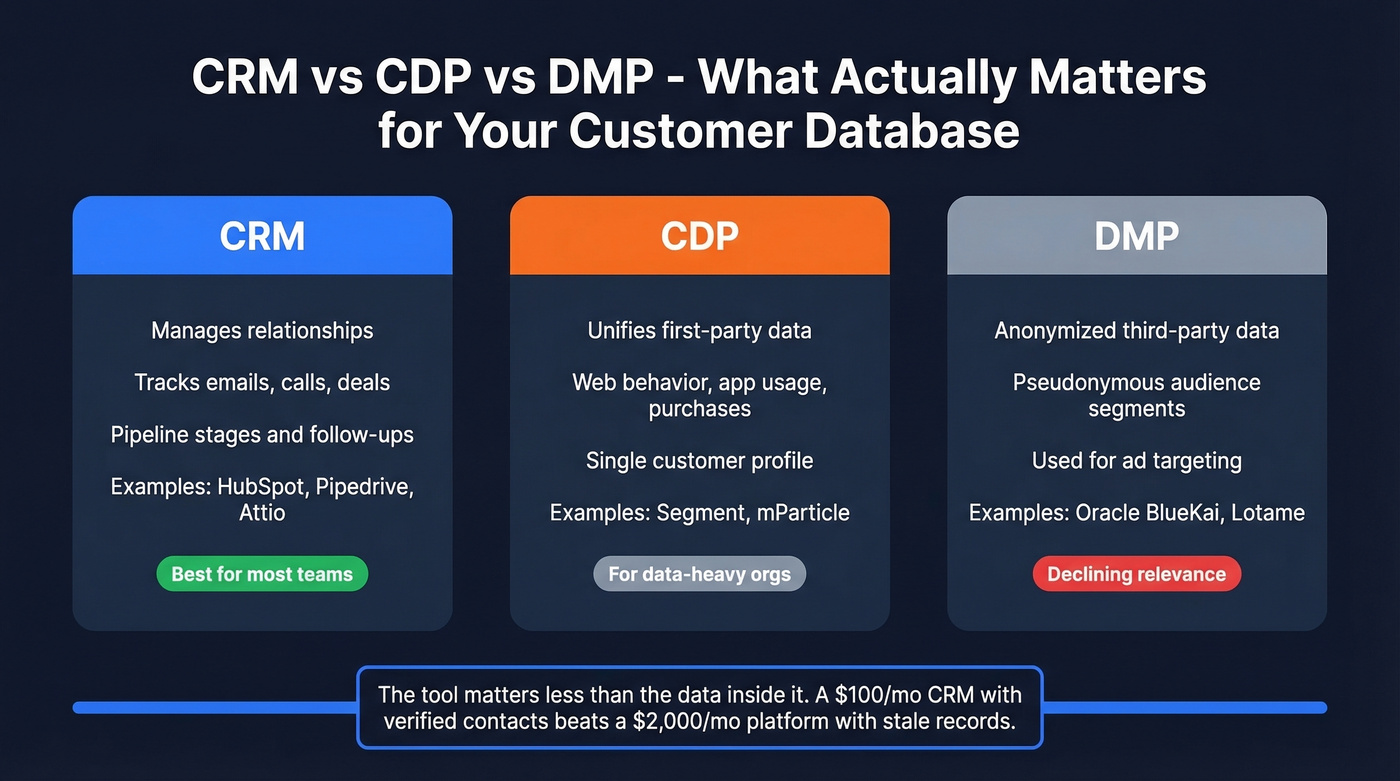 CRM vs CDP vs DMP - What Actually Matters for Your Customer Database

CRM

Manages relationships

Tracks emails, calls, deals

Pipeline stages and follow-ups

Examples: HubSpot, Pipedrive, Attio

Best for most teams

CDP

Unifies first-party data

Web behavior, app usage, purchases

Single customer profile

Examples: Segment, mParticle

For data-heavy orgs

DMP

Anonymized third-party data

Pseudonymous audience segments

Used for ad targeting

Examples: Oracle BlueKai, Lotame

Declining relevance

The tool matters less than the data inside it. A \$100/mo CRM with verified contacts beats a \$2,000/mo platform with stale records.